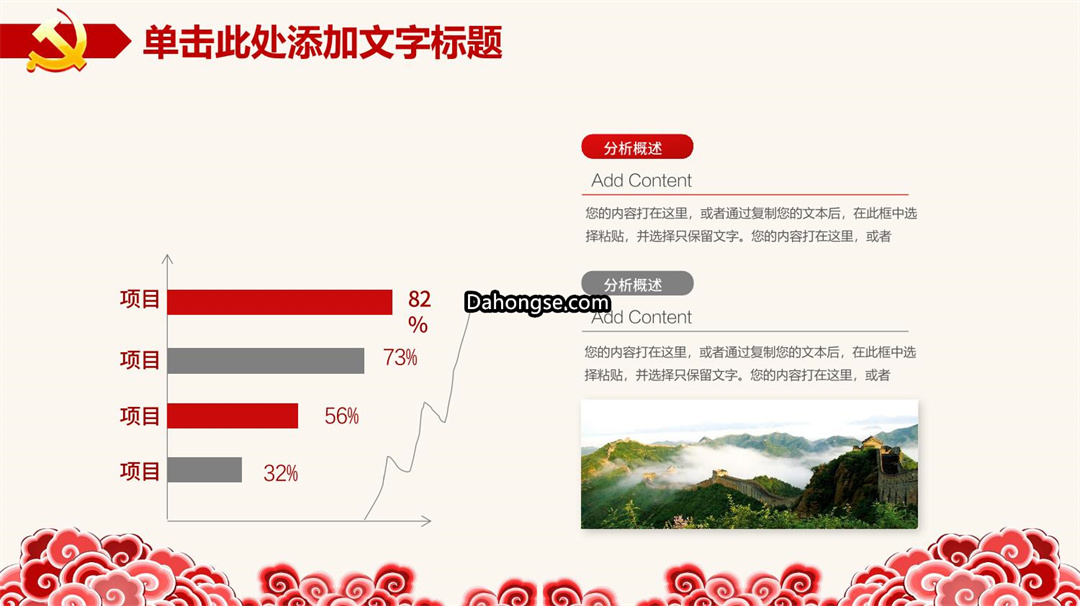 单击此处添加文字标题

项目 82%
项目 73%
项目 56%
项目 32%

Dahongse.com

分析概述
Add Content
您的内容打在这里，或者通过复制您的文本后，在此框中选择粘贴，并选择只保留文字。您的内容打在这里，或者

分析概述
Add Content
您的内容打在这里，或者通过复制您的文本后，在此框中选择粘贴，并选择只保留文字。您的内容打在这里，或者